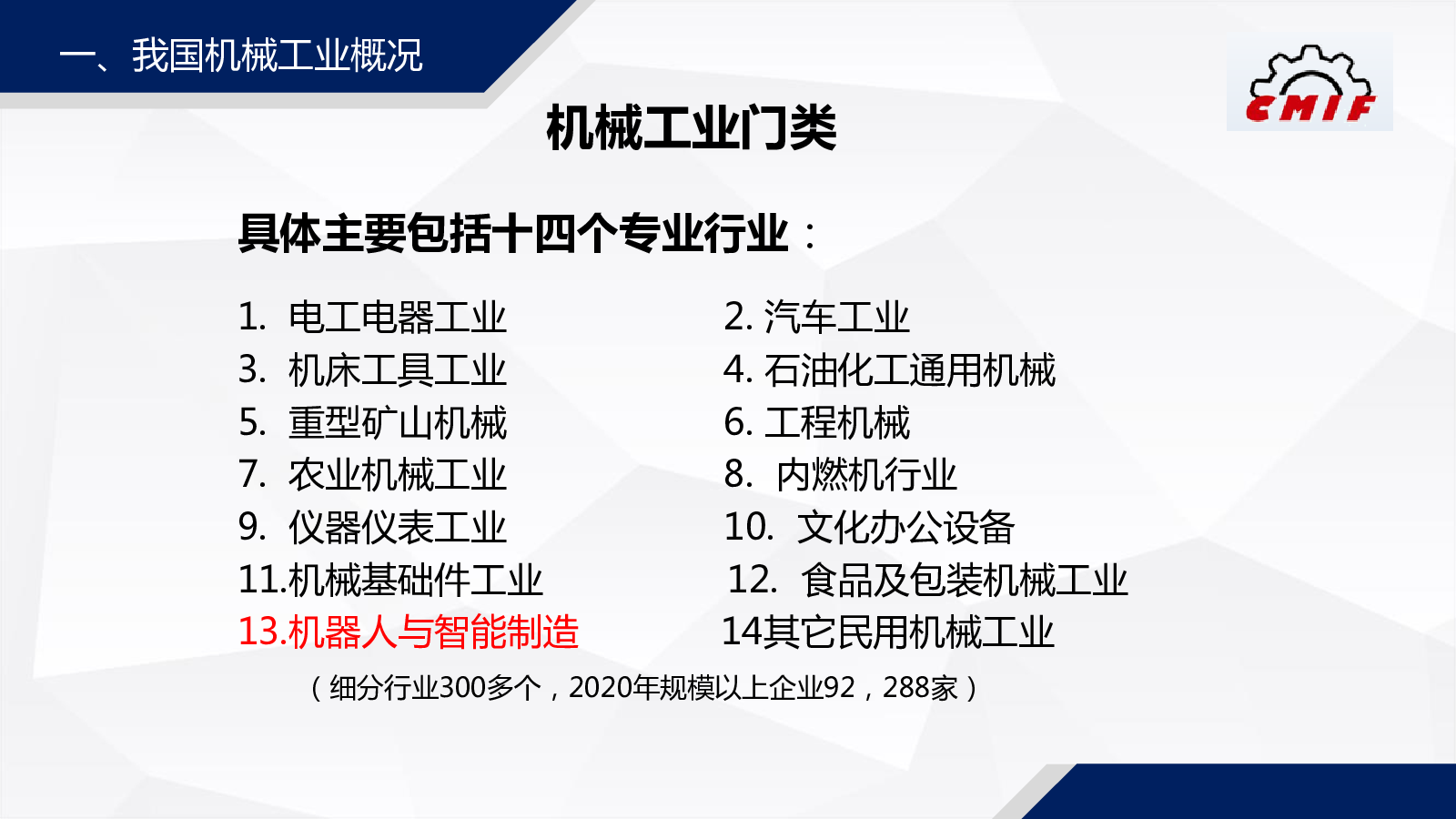 一、我国机械工业概况

CMIF

机械工业门类

具体主要包括十四个专业行业：

1. 电工电器工业
3. 机床工具工业
5. 重型矿山机械
7. 农业机械工业
9. 仪器仪表工业
11.机械基础件工业
13.机器人与智能制造

2. 汽车工业
4. 石油化工通用机械
6. 工程机械
8. 内燃机行业
10. 文化办公设备
12. 食品及包装机械工业
14其它民用机械工业

（细分行业300多个，2020年规模以上企业92，288家）